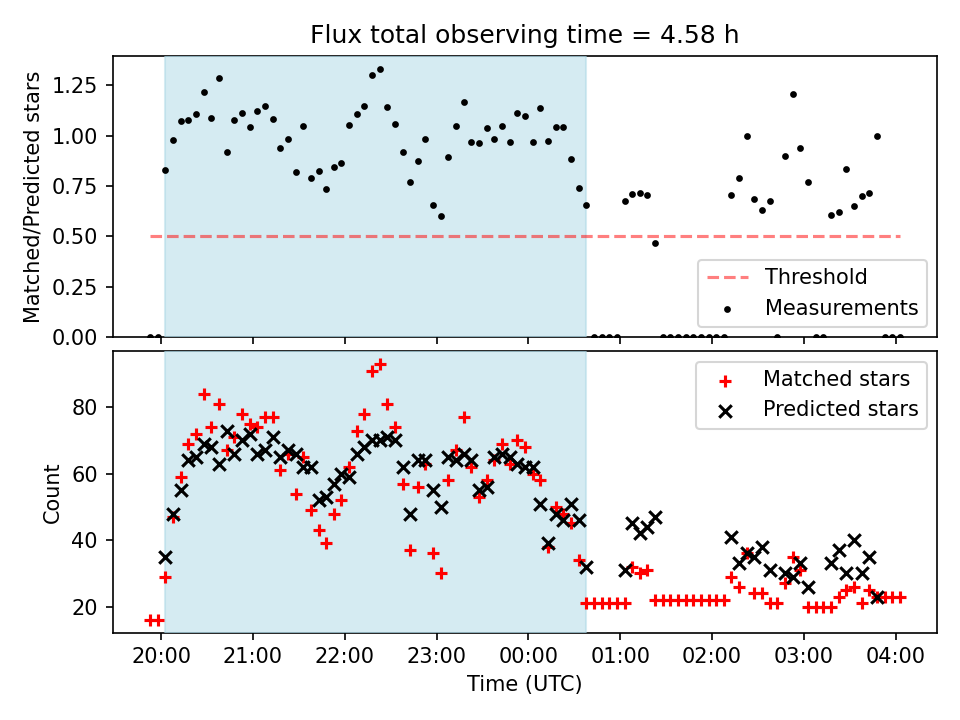 Flux total observing time = 4.58 h

Matched/Predicted stars

1.25
1.00
0.75
0.50
0.25
0.00

Threshold
Measurements

Count

80
60
40
20

Matched stars
Predicted stars

20:00 21:00 22:00 23:00 00:00 01:00 02:00 03:00 04:00

Time (UTC)